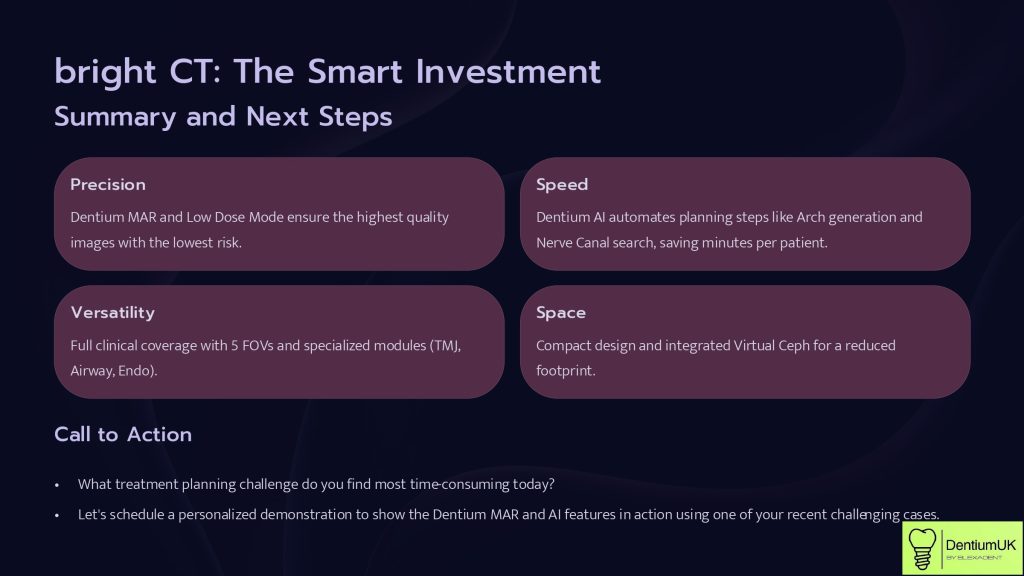 bright CT: The Smart Investment
Summary and Next Steps

Precision
Dentium MAR and Low Dose Mode ensure the highest quality images with the lowest risk.

Speed
Dentium AI automates planning steps like Arch generation and Nerve Canal search, saving minutes per patient.

Versatility
Full clinical coverage with 5 FOVs and specialized modules (TMJ, Airway, Endo).

Space
Compact design and integrated Virtual Ceph for a reduced footprint.

Call to Action

• What treatment planning challenge do you find most time-consuming today?
• Let's schedule a personalized demonstration to show the Dentium MAR and AI features in action using one of your recent challenging cases.

DentiumUK
BY ELEXADENT